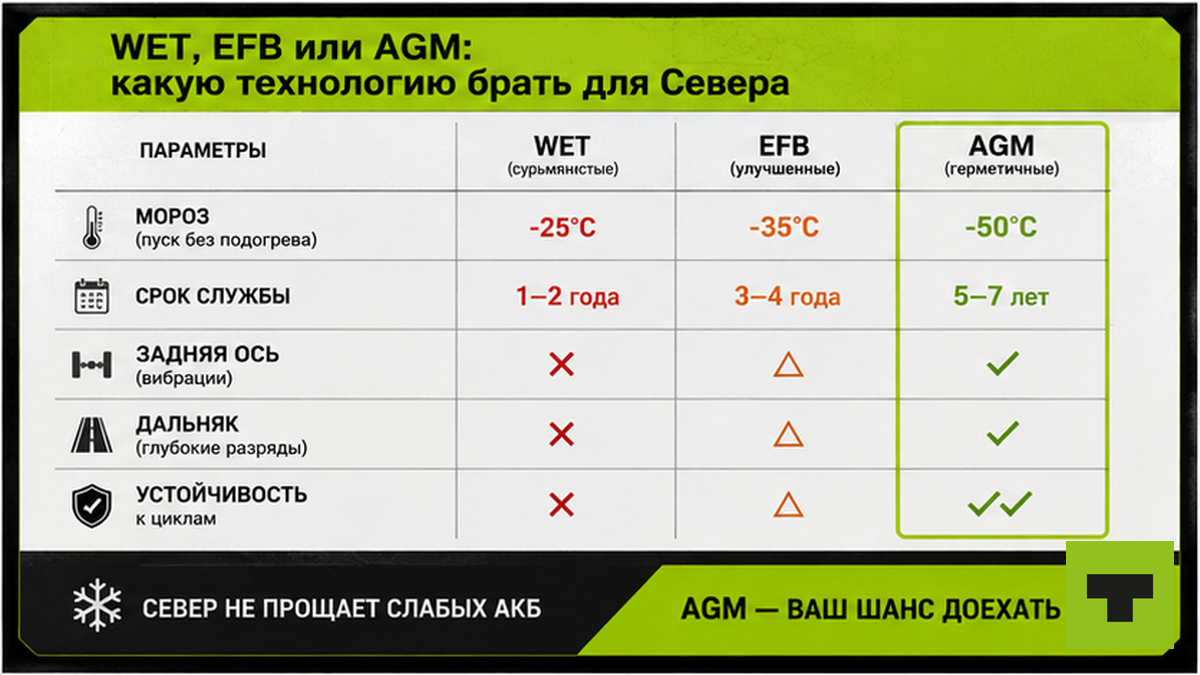 WET, EFB или AGM:
какую технологию брать для Севера

| ПАРАМЕТРЫ | WET (сурьмянистые) | EFB (улучшенные) | AGM (герметичные) |
|---|---|---|---|
| МОРОЗ (пуск без подогрева) | -25°C | -35°C | -50°C |
| СРОК СЛУЖБЫ | 1–2 года | 3–4 года | 5–7 лет |
| ЗАДНЯЯ ОСЬ (вибрации) | ✕ | △ | ✓ |
| ДАЛЬНЯК (глубокие разряды) | ✕ | △ | ✓ |
| УСТОЙЧИВОСТЬ к циклам | ✕ | △ | ✓✓ |

СЕВЕР НЕ ПРОЩАЕТ СЛАБЫХ АКБ

AGM — ВАШ ШАНС ДОЕХАТЬ